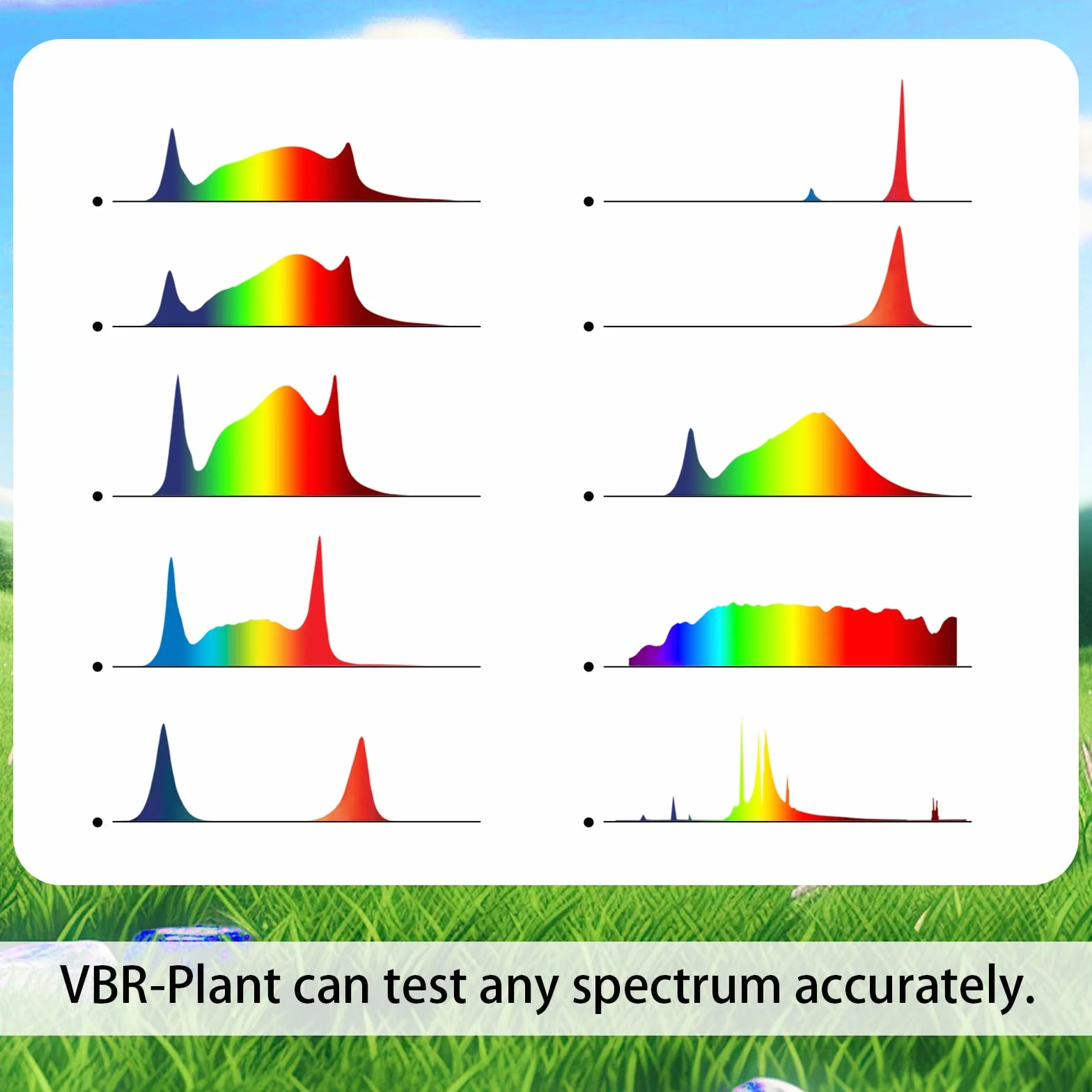 VBR-Plant can test any spectrum accurately.